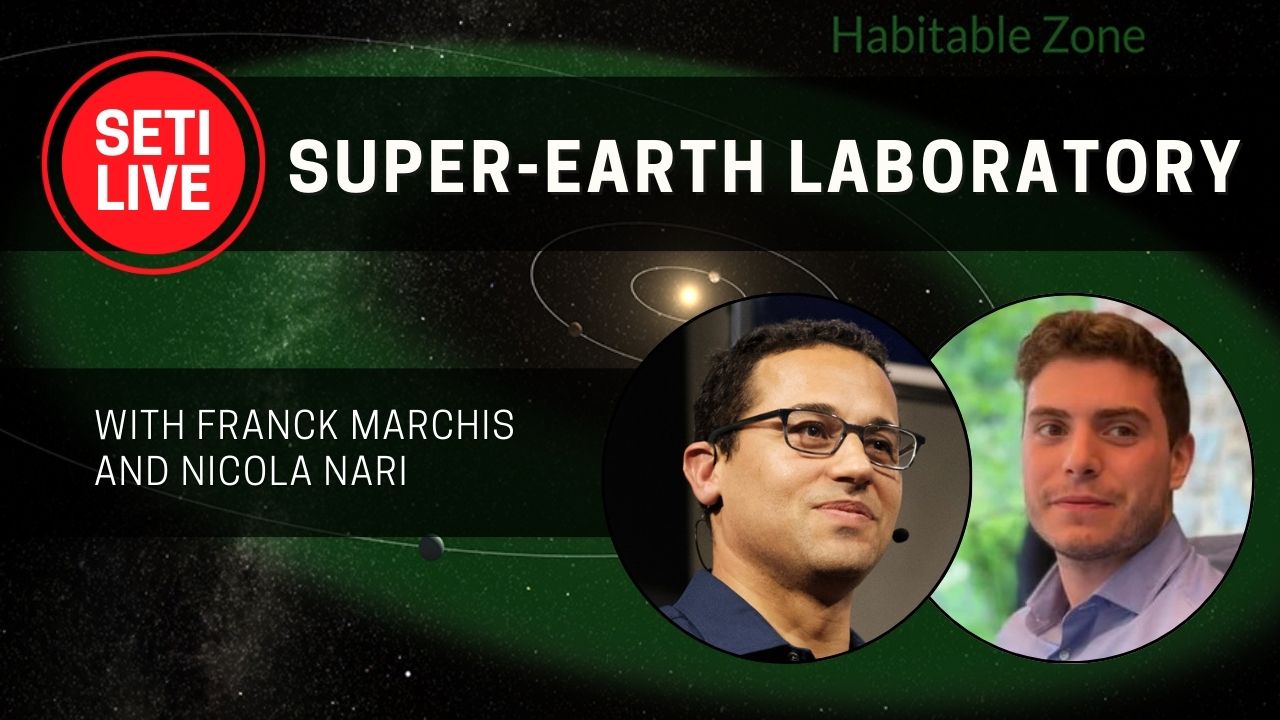 Habitable Zone

SETI LIVE

SUPER-EARTH LABORATORY

WITH FRANCK MARCHIS AND NICOLA NARI